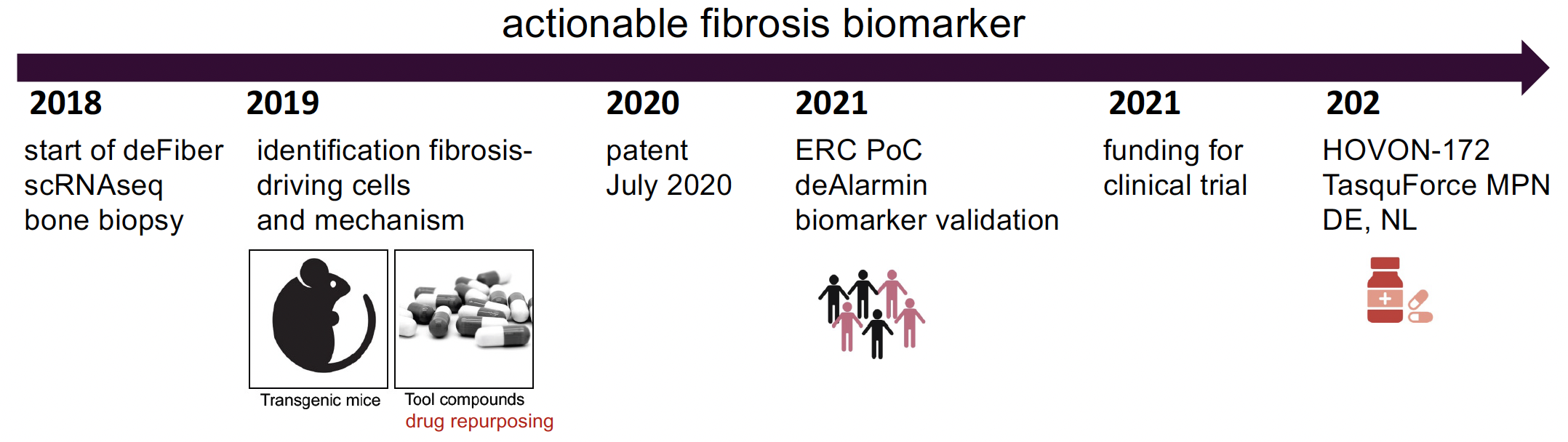 actionable fibrosis biomarker

2018
start of deFiber scRNAseq bone biopsy

2019
identification fibrosis-driving cells and mechanism

Transgenic mice

Tool compounds
drug repurposing

2020
patent July 2020

2021
ERC PoC deAlarmin biomarker validation

2021
funding for clinical trial

202
HOVON-172 TasquForce MPN DE, NL